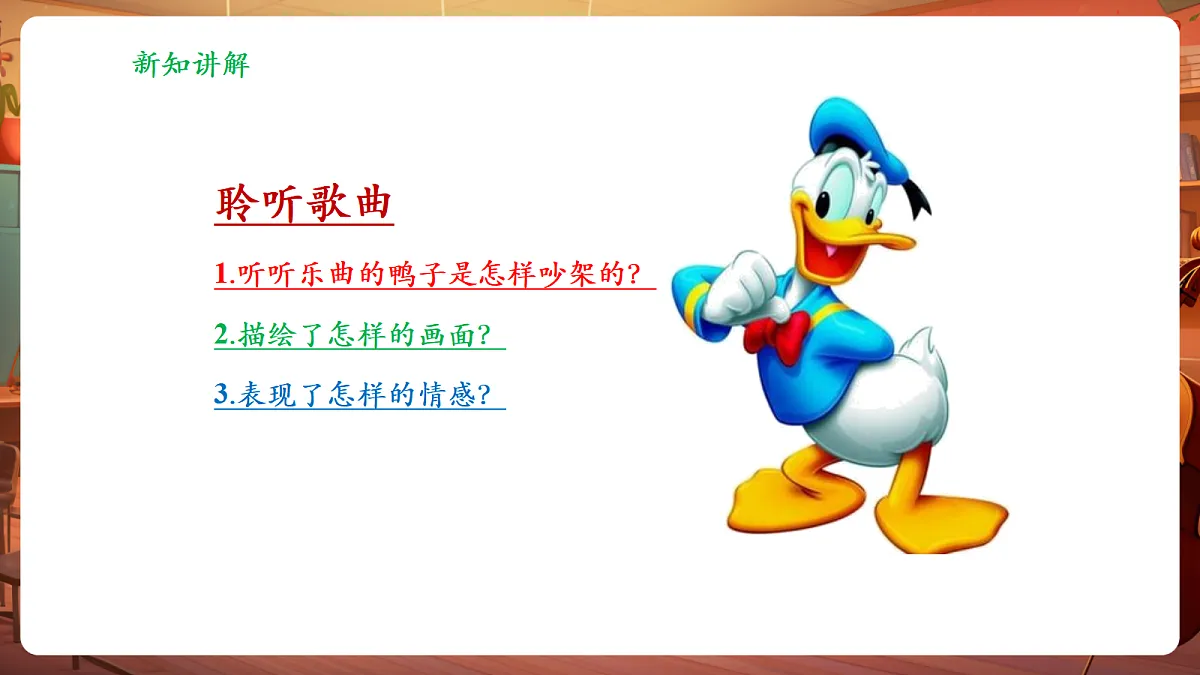 新知讲解

聆听歌曲

1.听听乐曲的鸭子是怎样吵架的?

2.描绘了怎样的画面?

3.表现了怎样的情感?